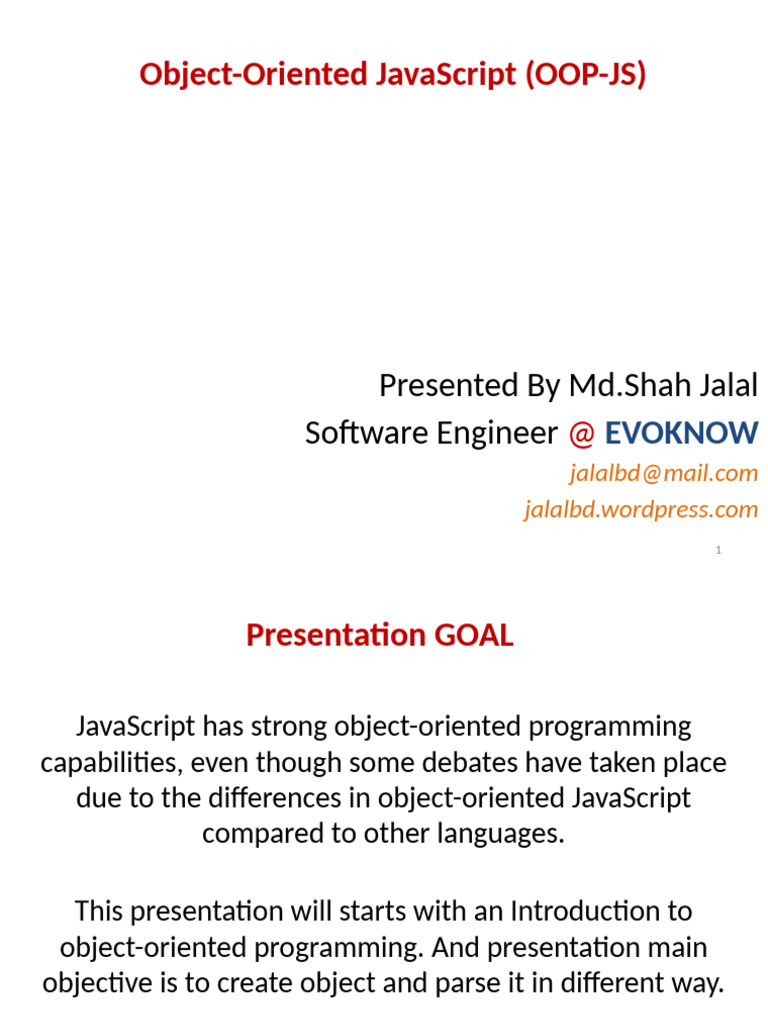 Object-Oriented JavaScript (OOP-JS)

Presented By Md.Shah Jalal
Software Engineer @ EVOKNOW
jalalbd@mail.com
jalalbd.wordpress.com

1

Presentation GOAL

JavaScript has strong object-oriented programming capabilities, even though some debates have taken place due to the differences in object-oriented JavaScript compared to other languages.

This presentation will starts with an Introduction to object-oriented programming. And presentation main objective is to create object and parse it in different way.